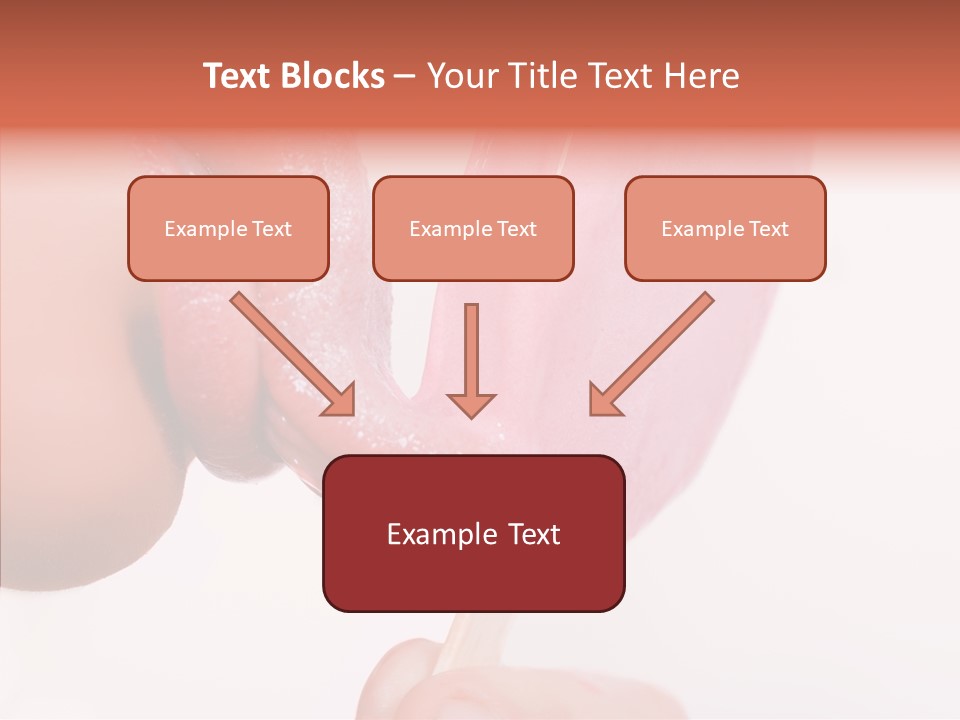 Text Blocks – Your Title Text Here

Example Text

Example Text

Example Text

Example Text